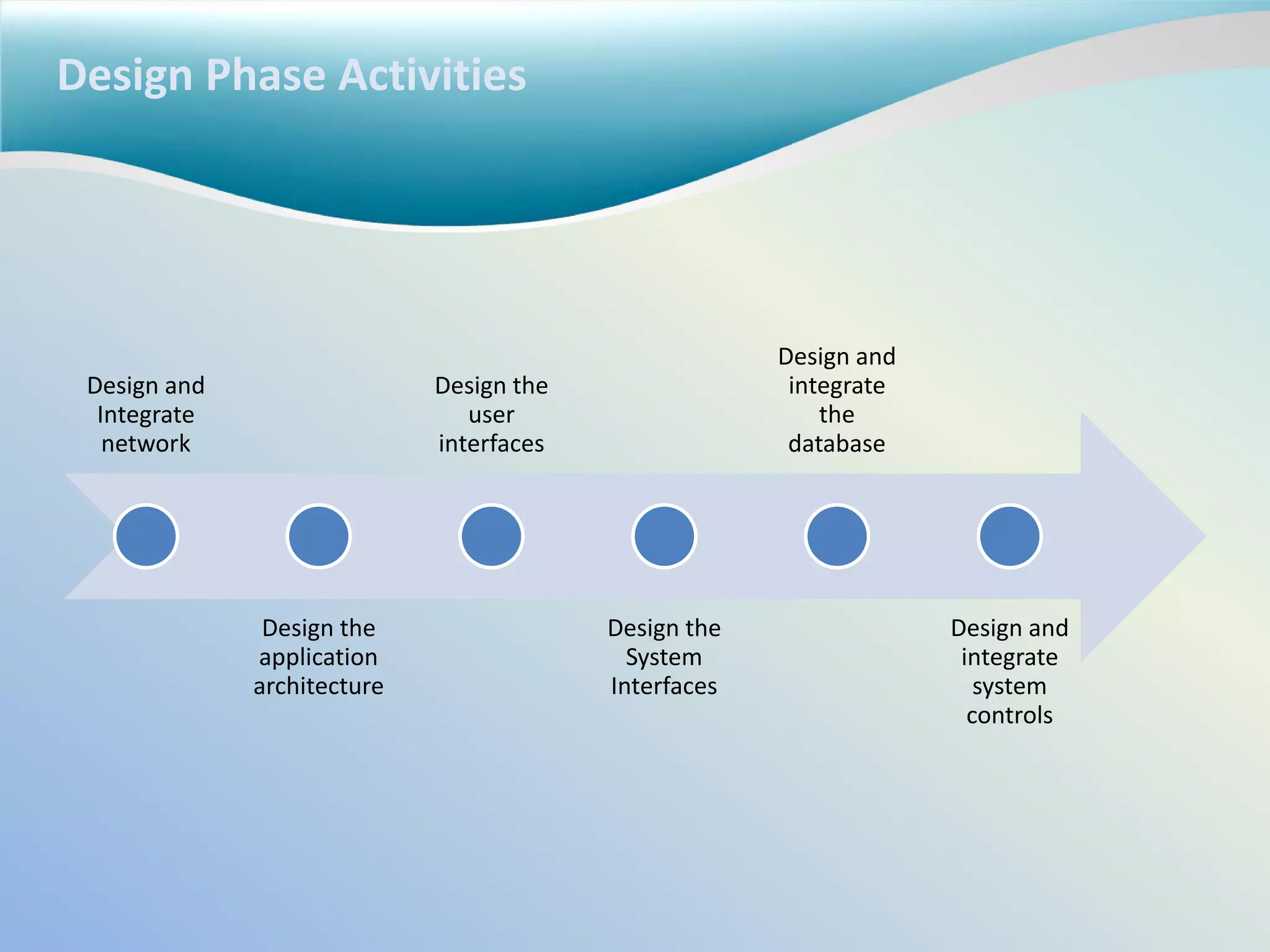 Design Phase Activities

Design and Integrate network

Design the application architecture

Design the user interfaces

Design the System Interfaces

Design and integrate the database

Design and integrate system controls